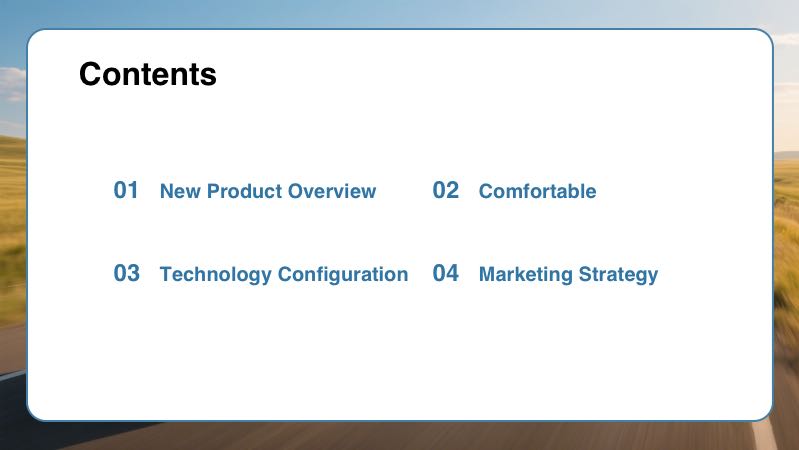 Contents

01 New Product Overview

02 Comfortable

03 Technology Configuration

04 Marketing Strategy